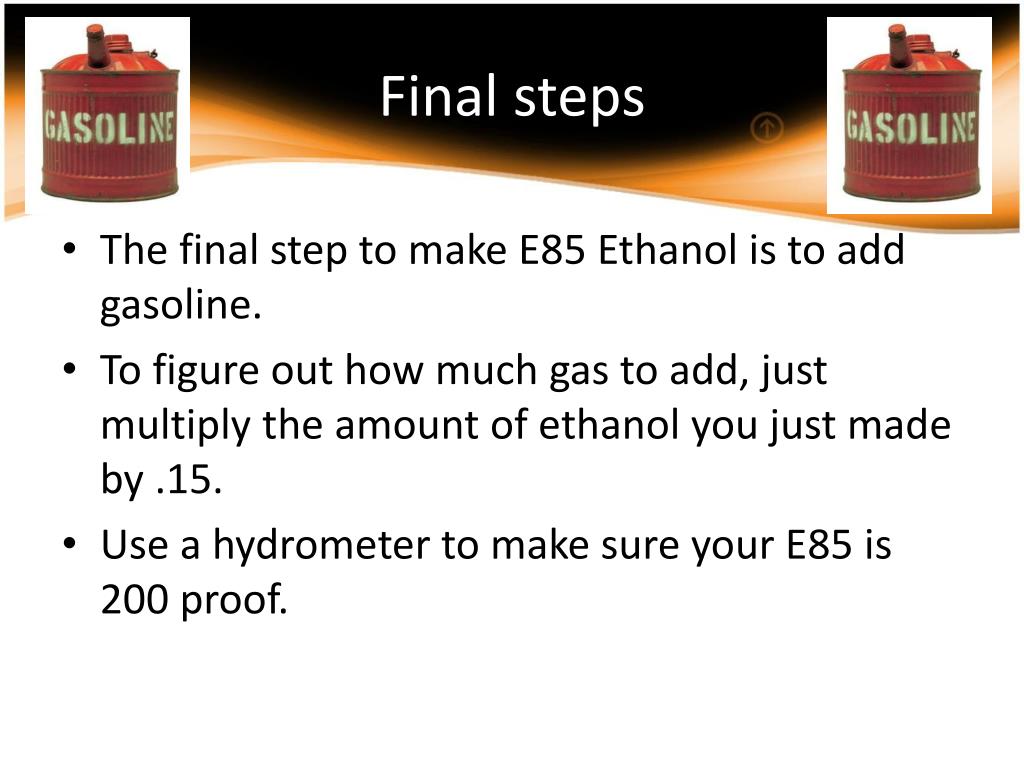 GASOLINE

Final steps

GASOLINE

• The final step to make E85 Ethanol is to add gasoline.
• To figure out how much gas to add, just multiply the amount of ethanol you just made by .15.
• Use a hydrometer to make sure your E85 is 200 proof.